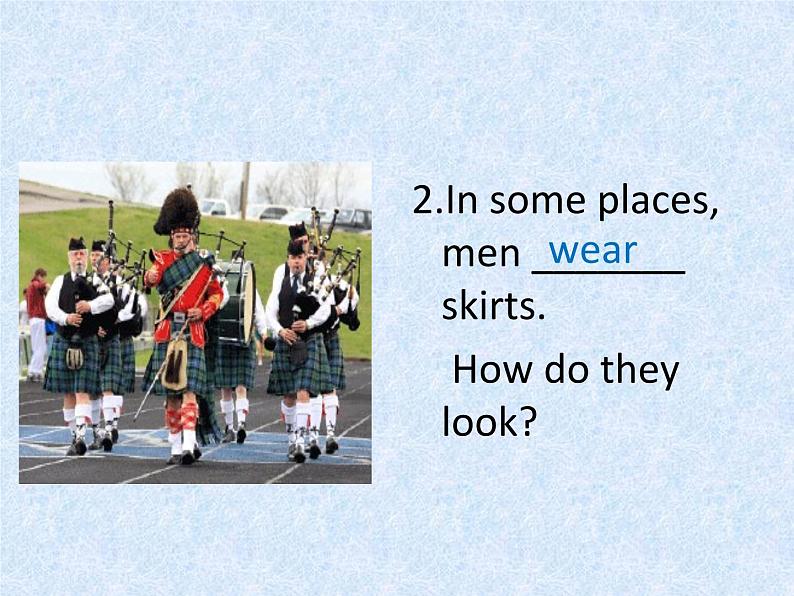 2.In some places, men wear skirts.

How do they look?